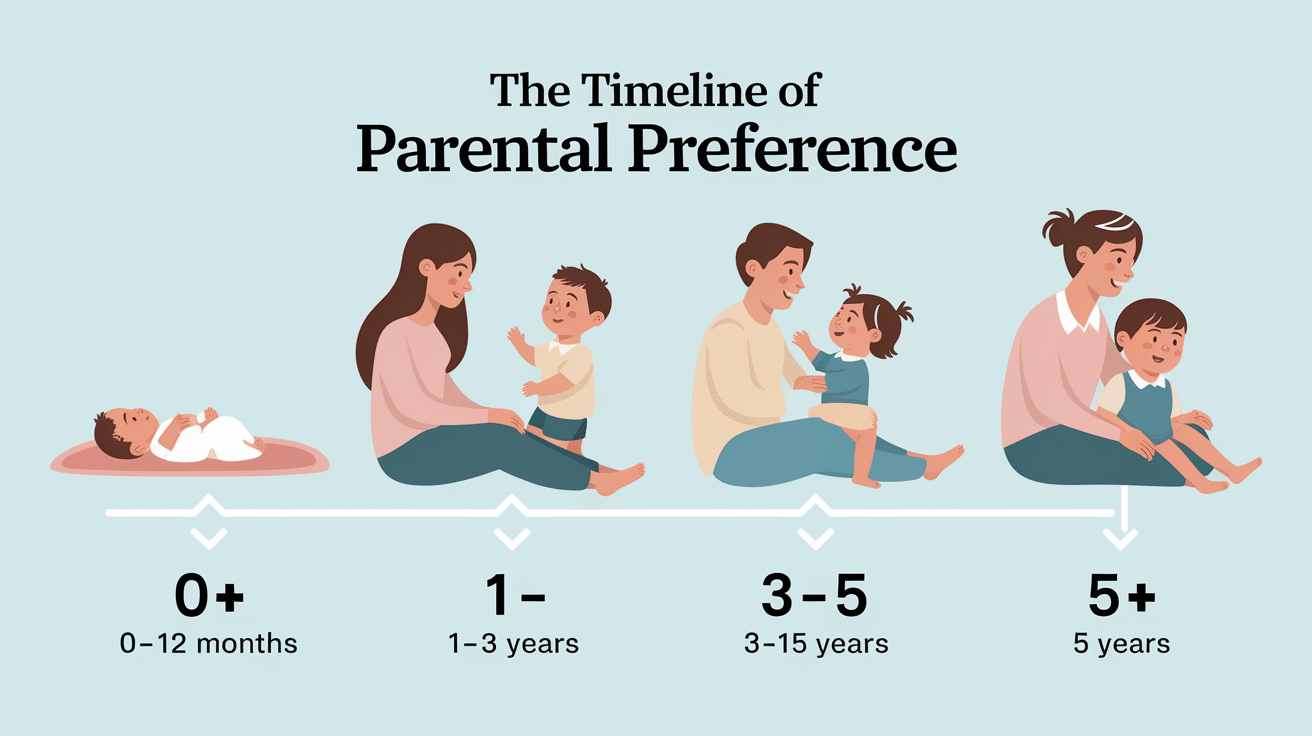 The Timeline of
Parental Preference

0+
0–12 months

1–
1–3 years

3–5
3–15 years

5+
5 years